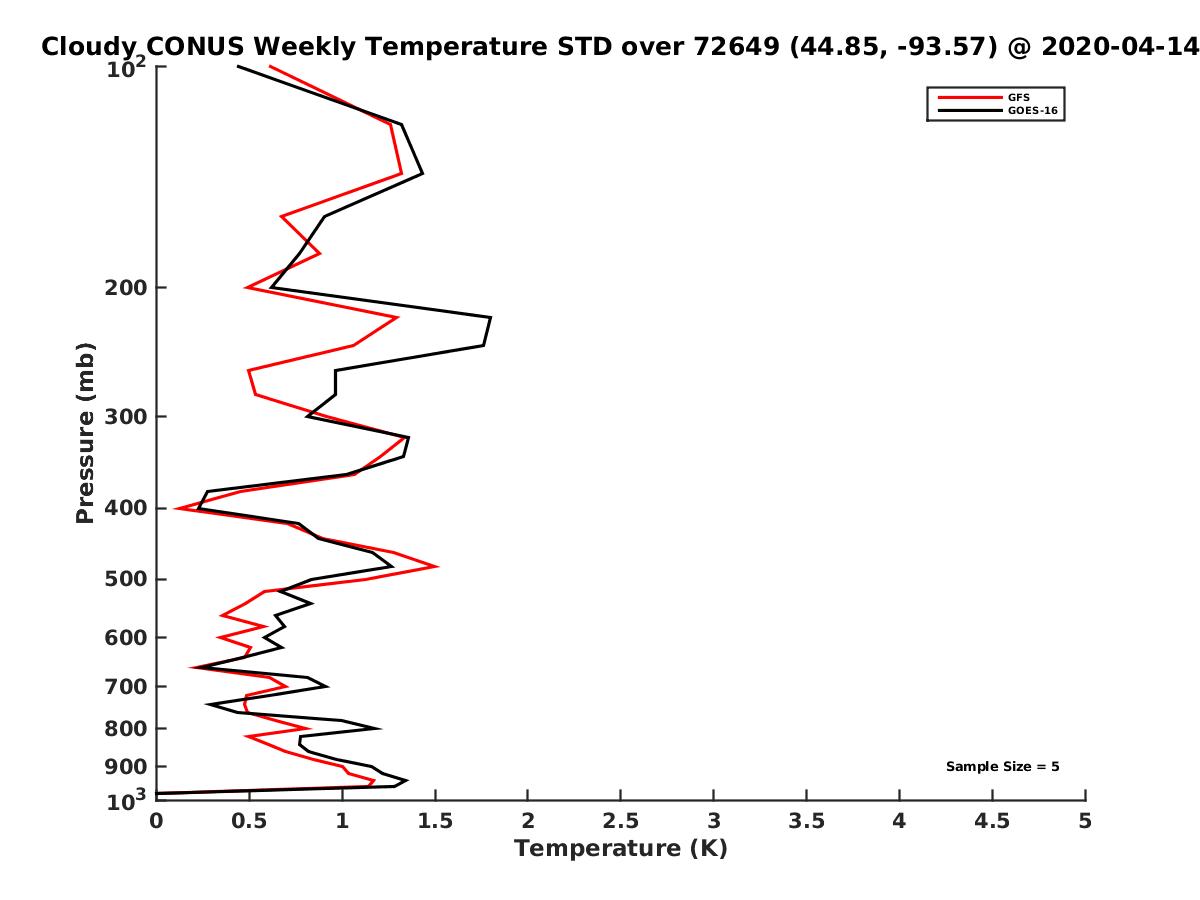 Cloudy CONUS Weekly Temperature STD over 72649 (44.85, -93.57) @ 2020-04-14

GFS
GOES-16

Pressure (mb)

$10^2$
200
300
400
500
600
700
800
900
$10^3$

Sample Size = 5

0
0.5
1
1.5
2
2.5
3
3.5
4
4.5
5

Temperature (K)